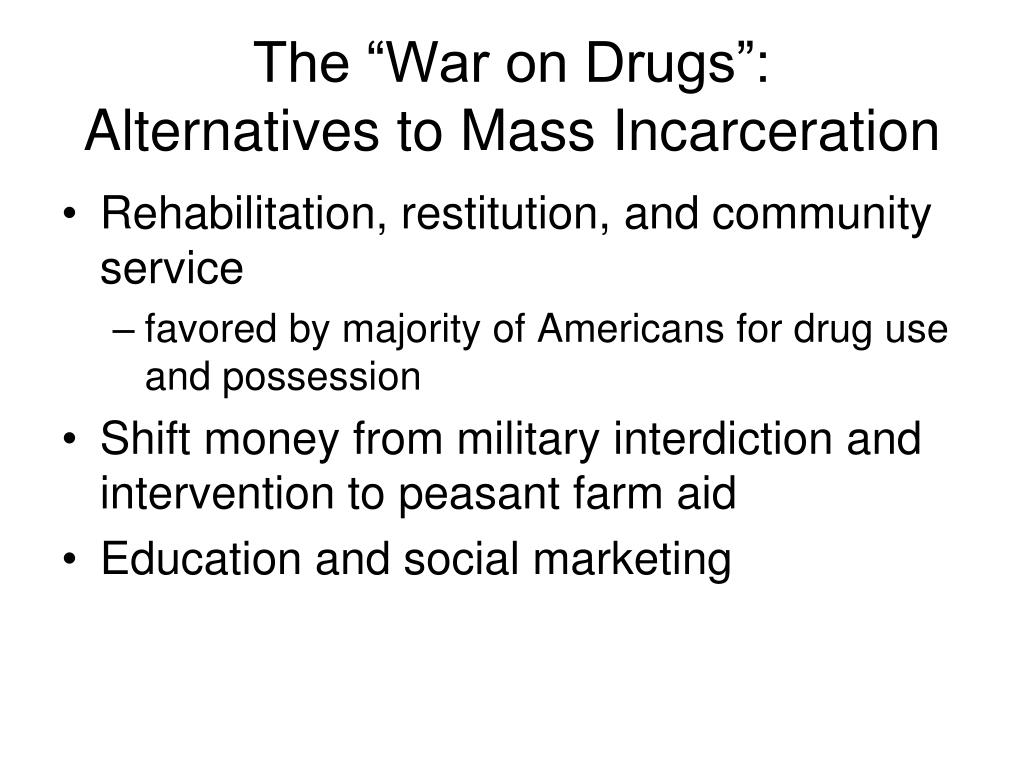 The “War on Drugs”:
Alternatives to Mass Incarceration

• Rehabilitation, restitution, and community service
– favored by majority of Americans for drug use and possession
• Shift money from military interdiction and intervention to peasant farm aid
• Education and social marketing